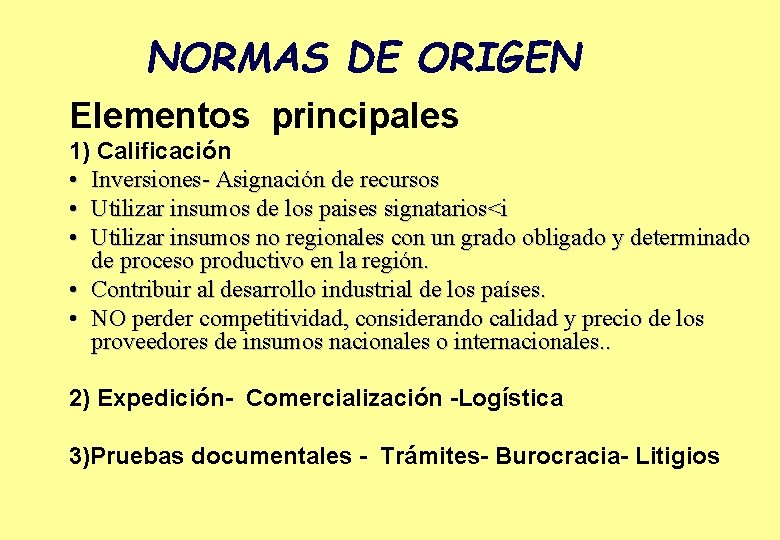 NORMAS DE ORIGEN

Elementos principales

1) Calificación

• Inversiones- Asignación de recursos
• Utilizar insumos de los paises signatarios<i
• Utilizar insumos no regionales con un grado obligado y determinado de proceso productivo en la región.
• Contribuir al desarrollo industrial de los países.
• NO perder competitividad, considerando calidad y precio de los proveedores de insumos nacionales o internacionales..

2) Expedición- Comercialización -Logística

3)Pruebas documentales - Trámites- Burocracia- Litigios